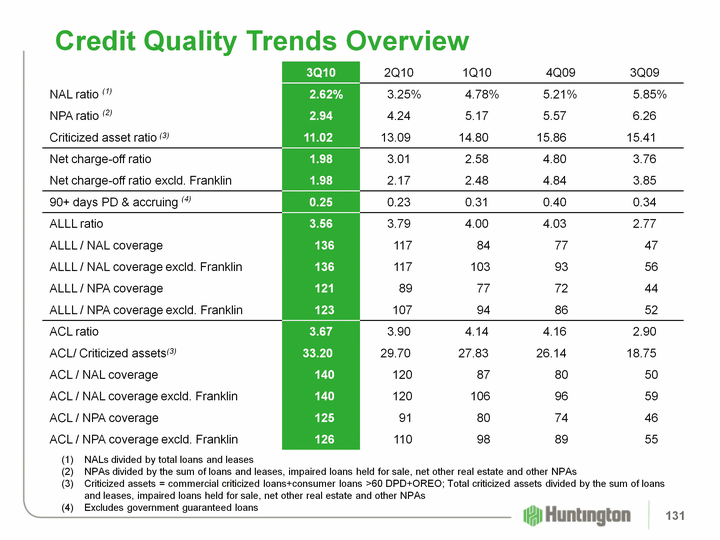 Credit Quality Trends Overview

| | 3Q10 | 2Q10 | 1Q10 | 4Q09 | 3Q09 |
|---|---|---|---|---|---|
| NAL ratio $^{(1)}$ | 2.62% | 3.25% | 4.78% | 5.21% | 5.85% |
| NPA ratio $^{(2)}$ | 2.94 | 4.24 | 5.17 | 5.57 | 6.26 |
| Criticized asset ratio $^{(3)}$ | 11.02 | 13.09 | 14.80 | 15.86 | 15.41 |
| Net charge-off ratio | 1.98 | 3.01 | 2.58 | 4.80 | 3.76 |
| Net charge-off ratio excld. Franklin | 1.98 | 2.17 | 2.48 | 4.84 | 3.85 |
| 90+ days PD & accruing $^{(4)}$ | 0.25 | 0.23 | 0.31 | 0.40 | 0.34 |
| ALLL ratio | 3.56 | 3.79 | 4.00 | 4.03 | 2.77 |
| ALLL / NAL coverage | 136 | 117 | 84 | 77 | 47 |
| ALLL / NAL coverage excld. Franklin | 136 | 117 | 103 | 93 | 56 |
| ALLL / NPA coverage | 121 | 89 | 77 | 72 | 44 |
| ALLL / NPA coverage excld. Franklin | 123 | 107 | 94 | 86 | 52 |
| ACL ratio | 3.67 | 3.90 | 4.14 | 4.16 | 2.90 |
| ACL/ Criticized assets$^{(3)}$ | 33.20 | 29.70 | 27.83 | 26.14 | 18.75 |
| ACL / NAL coverage | 140 | 120 | 87 | 80 | 50 |
| ACL / NAL coverage excld. Franklin | 140 | 120 | 106 | 96 | 59 |
| ACL / NPA coverage | 125 | 91 | 80 | 74 | 46 |
| ACL / NPA coverage excld. Franklin | 126 | 110 | 98 | 89 | 55 |

(1) NALs divided by total loans and leases
(2) NPAs divided by the sum of loans and leases, impaired loans held for sale, net other real estate and other NPAs
(3) Criticized assets = commercial criticized loans+consumer loans >60 DPD+OREO; Total criticized assets divided by the sum of loans and leases, impaired loans held for sale, net other real estate and other NPAs
(4) Excludes government guaranteed loans

Huntington

131